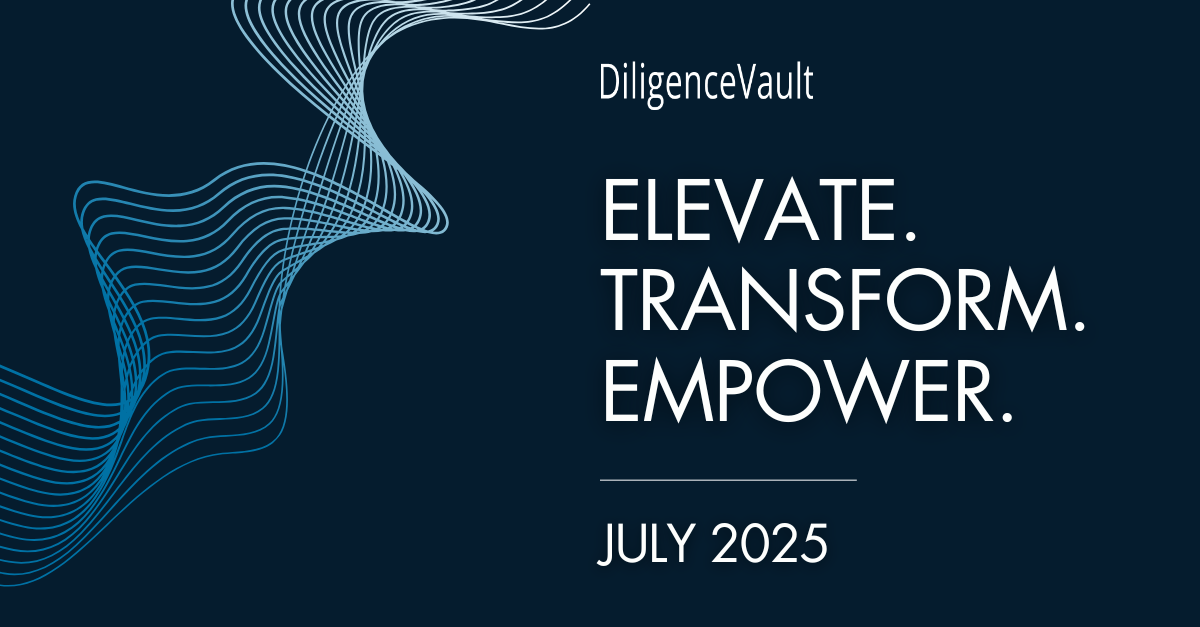 DiligenceVault

ELEVATE.
TRANSFORM.
EMPOWER.

JULY 2025